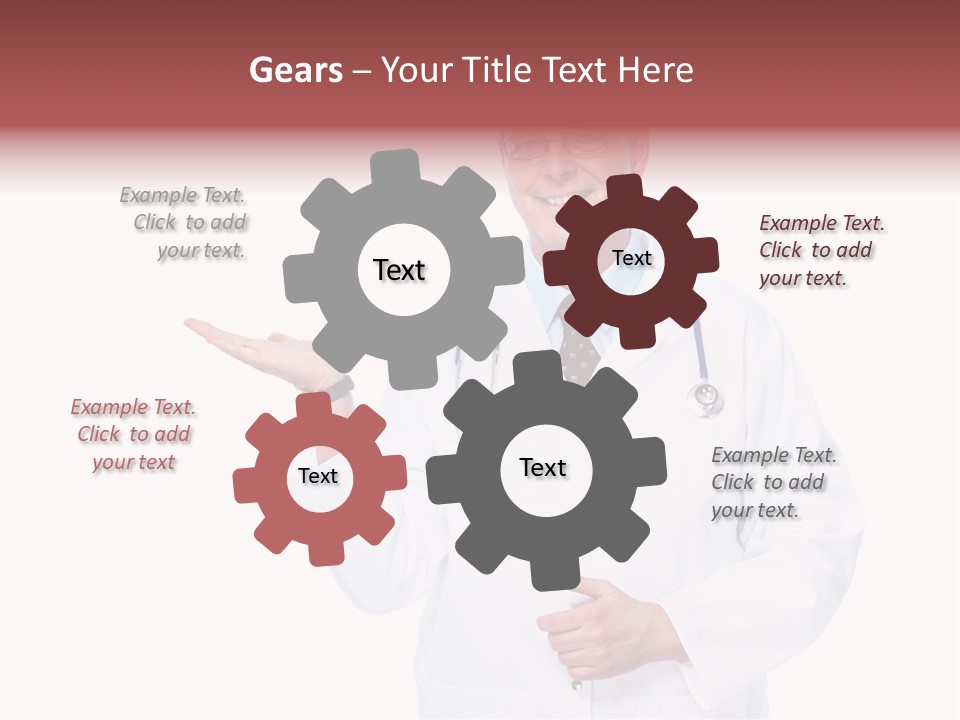 Gears – Your Title Text Here

Example Text. Click to add your text.

Text

Text

Example Text. Click to add your text.

Example Text. Click to add your text

Text

Text

Example Text. Click to add your text.